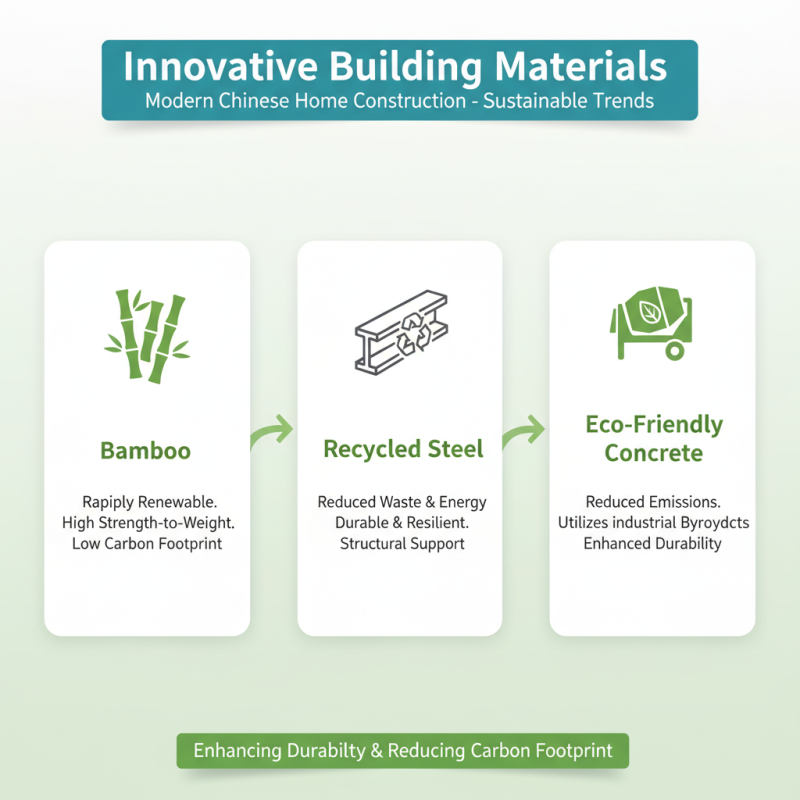 Innovative Building Materials
Modern Chinese Home Construction - Sustainable Trends

Bamboo

Rapiply Renewable.
High Strength-to-Weight.
Low Carbon Footprint

Recycled Steel

Reduced Waste & Energy
Durable & Resilient.
Structural Support

Eco-Friendly Concrete

Reduced Emissions.
Utilizes industrial Byroydcts
Enhanced Durability

Enhancing Durabilty & Reducing Carbon Footprint